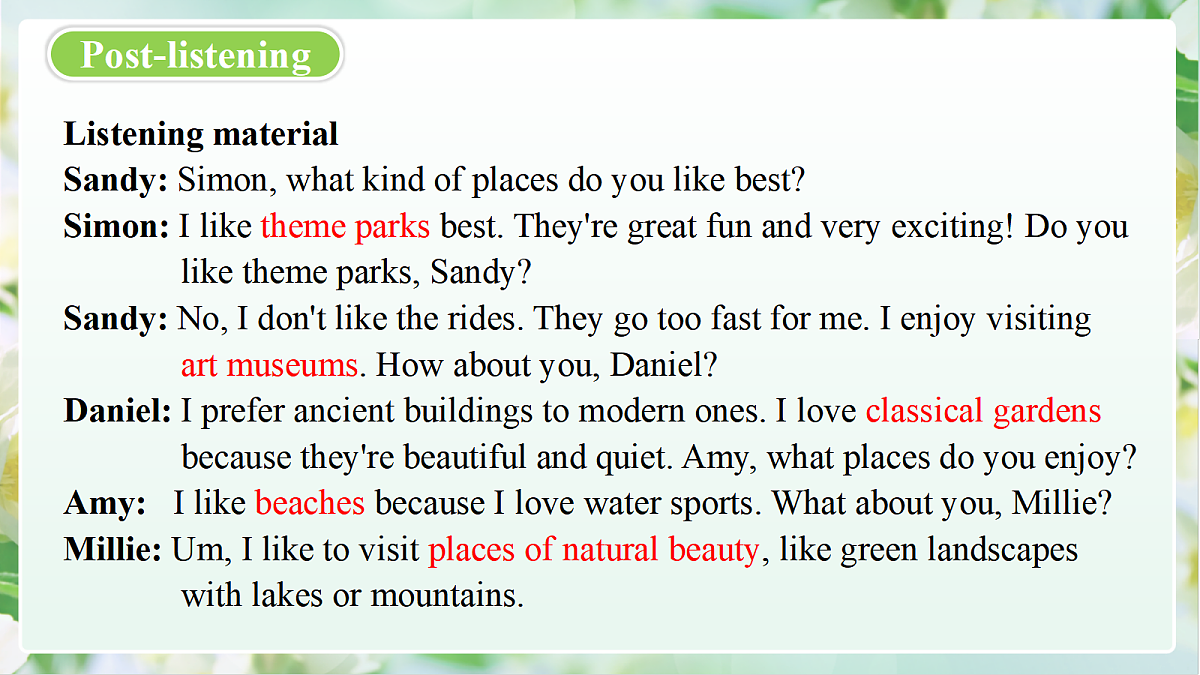 Post-listening

Listening material

Sandy: Simon, what kind of places do you like best?

Simon: I like theme parks best. They're great fun and very exciting! Do you like theme parks, Sandy?

Sandy: No, I don't like the rides. They go too fast for me. I enjoy visiting art museums. How about you, Daniel?

Daniel: I prefer ancient buildings to modern ones. I love classical gardens because they're beautiful and quiet. Amy, what places do you enjoy?

Amy: I like beaches because I love water sports. What about you, Millie?

Millie: Um, I like to visit places of natural beauty, like green landscapes with lakes or mountains.